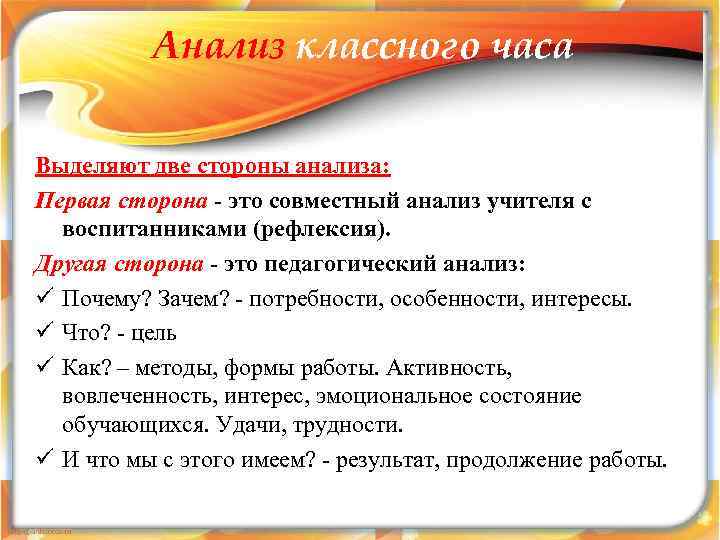 Анализ классного часа

Выделяют две стороны анализа:

Первая сторона - это совместный анализ учителя с воспитанниками (рефлексия).

Другая сторона - это педагогический анализ:

✓ Почему? Зачем? - потребности, особенности, интересы.

✓ Что? - цель

✓ Как? – методы, формы работы. Активность, вовлеченность, интерес, эмоциональное состояние обучающихся. Удачи, трудности.

✓ И что мы с этого имеем? - результат, продолжение работы.